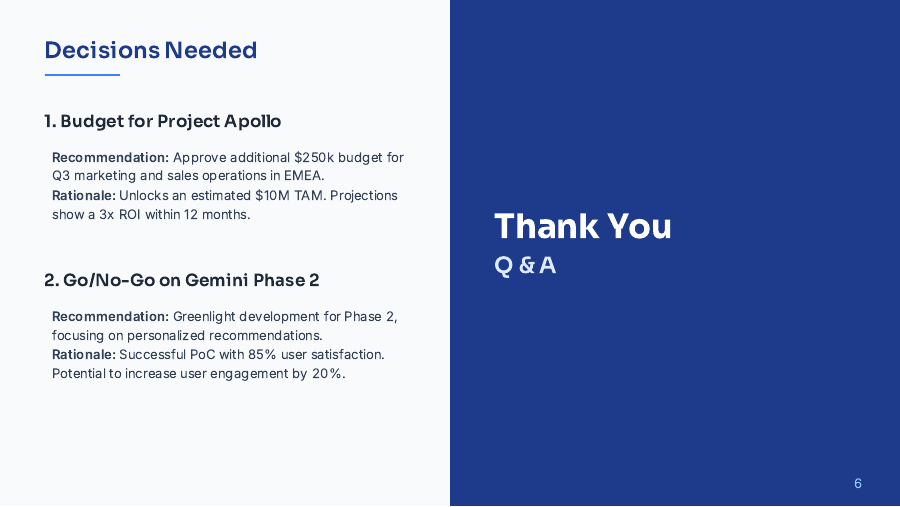 Decisions Needed

1. Budget for Project Apollo

Recommendation: Approve additional \$250k budget for Q3 marketing and sales operations in EMEA.
Rationale: Unlocks an estimated \$10M TAM. Projections show a 3x ROI within 12 months.

2. Go/No-Go on Gemini Phase 2

Recommendation: Greenlight development for Phase 2, focusing on personalized recommendations.
Rationale: Successful PoC with 85% user satisfaction. Potential to increase user engagement by 20%.

Thank You
Q & A

6